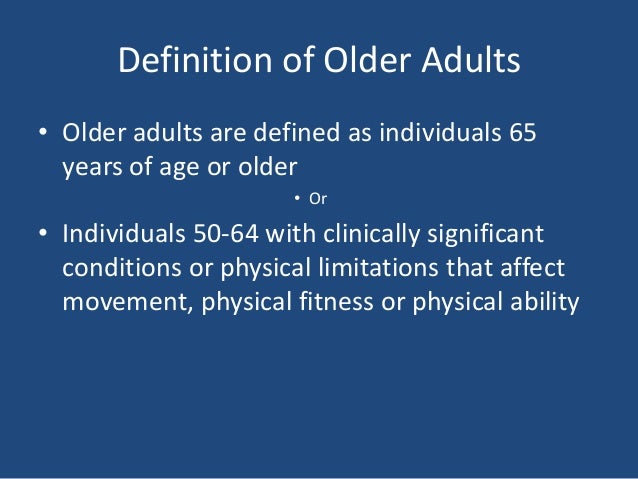 Definition of Older Adults

• Older adults are defined as individuals 65 years of age or older

• Or

• Individuals 50-64 with clinically significant conditions or physical limitations that affect movement, physical fitness or physical ability